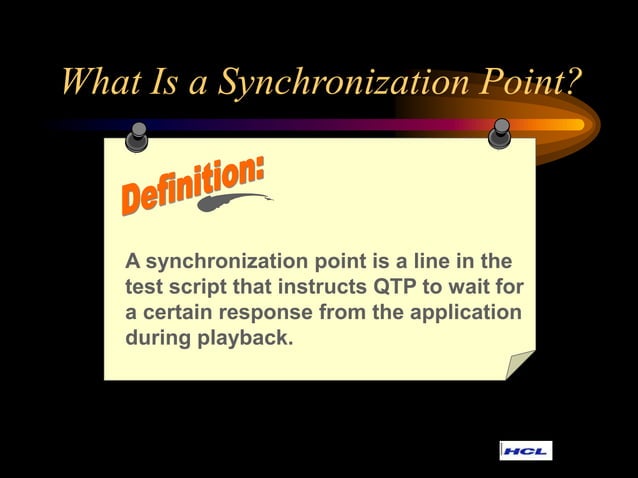 What Is a Synchronization Point?

Definition:

A synchronization point is a line in the test script that instructs QTP to wait for a certain response from the application during playback.

HCL